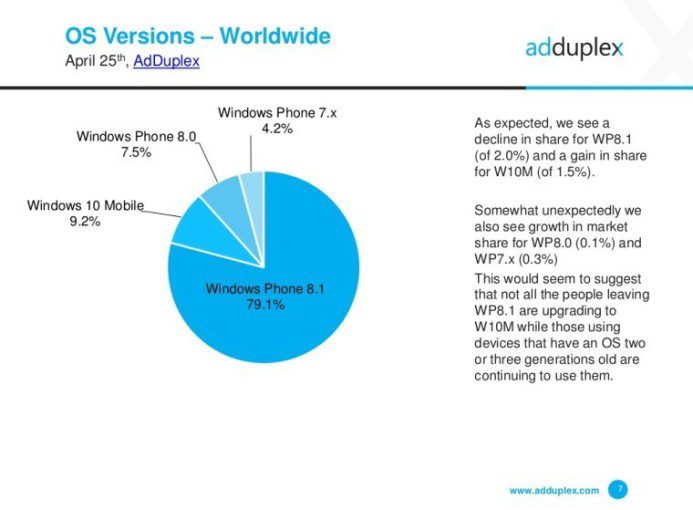 OS Versions – Worldwide
April 25th, AdDuplex

adduplex

Windows Phone 7.x
4.2%

Windows Phone 8.0
7.5%

Windows 10 Mobile
9.2%

Windows Phone 8.1
79.1%

As expected, we see a decline in share for WP8.1 (of 2.0%) and a gain in share for W10M (of 1.5%).

Somewhat unexpectedly we also see growth in market share for WP8.0 (0.1%) and WP7.x (0.3%)

This would seem to suggest that not all the people leaving WP8.1 are upgrading to W10M while those using devices that have an OS two or three generations old are continuing to use them.

www.adduplex.com 7